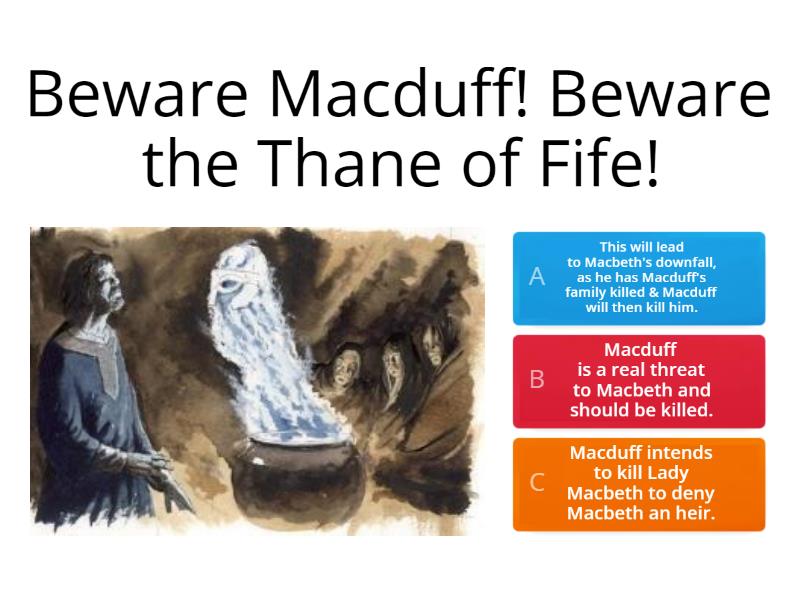 Beware Macduff! Beware the Thane of Fife!

A This will lead to Macbeth's downfall, as he has Macduff's family killed & Macduff will then kill him.

B Macduff is a real threat to Macbeth and should be killed.

C Macduff intends to kill Lady Macbeth to deny Macbeth an heir.